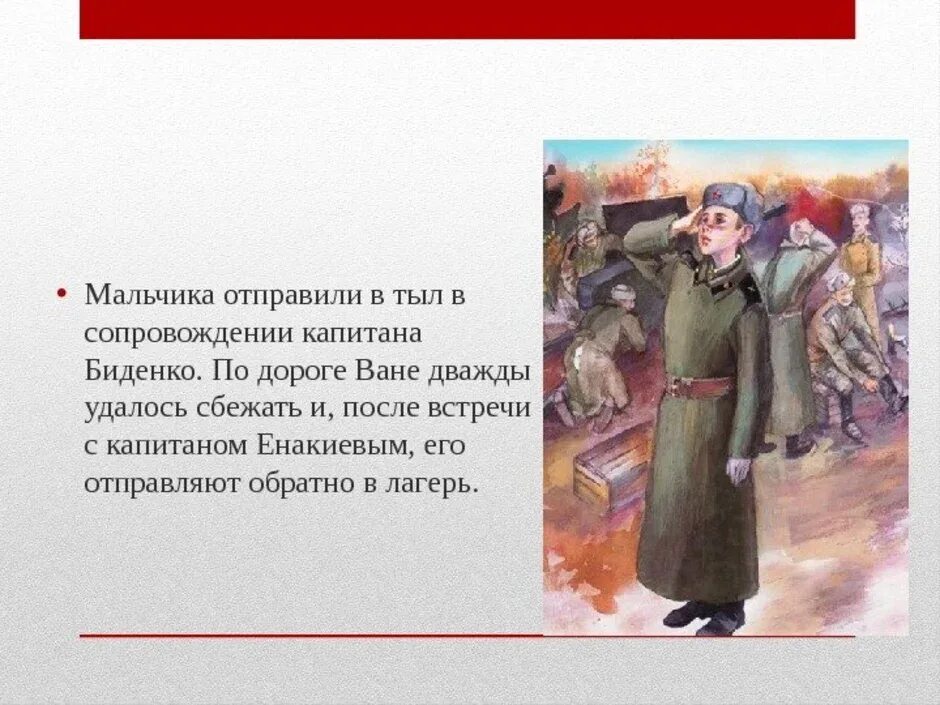 • Мальчика отправили в тыл в сопровождении капитана Биденко. По дороге Ване дважды удалось сбежать и, после встречи с капитаном Енакиевым, его отправляют обратно в лагерь.